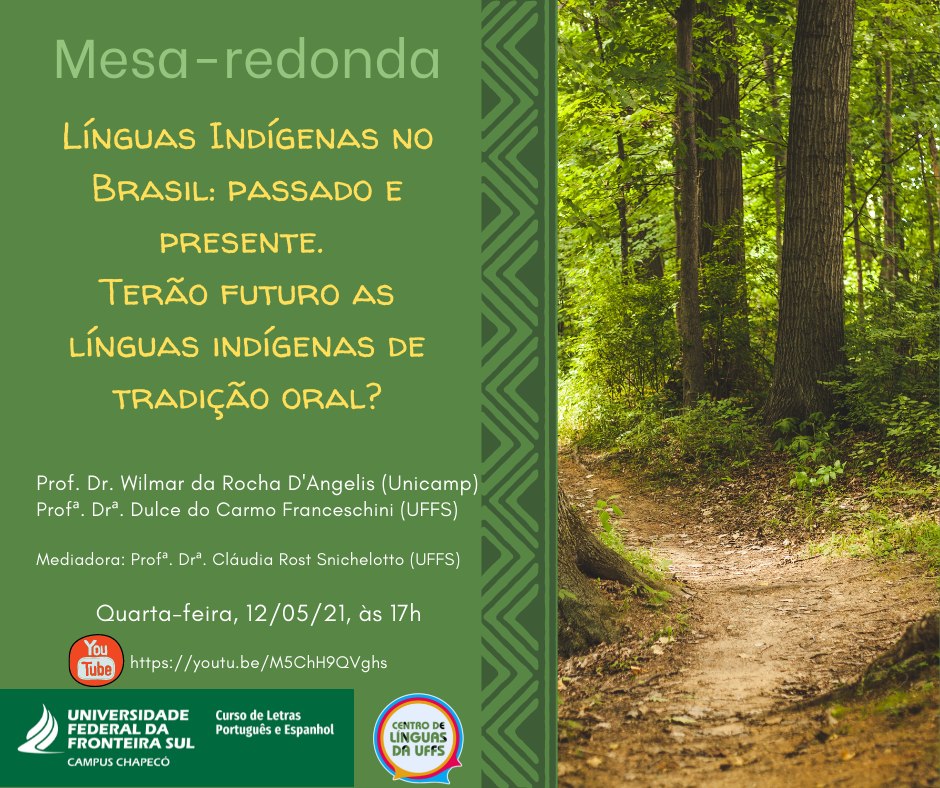 Mesa-redonda

Línguas Indígenas no Brasil: passado e presente.
Terão futuro as línguas indígenas de tradição oral?

Prof. Dr. Wilmar da Rocha D'Angelis (Unicamp)
Profª. Drª. Dulce do Carmo Franceschini (UFFS)

Mediadora: Profª. Drª. Cláudia Rost Snichelotto (UFFS)

Quarta-feira, 12/05/21, às 17h

You Tube https://youtu.be/M5ChH9QVghs

UNIVERSIDADE FEDERAL DA FRONTEIRA SUL
CAMPUS CHAPECÓ

Curso de Letras
Português e Espanhol

CENTRO DE LÍNGUAS DA UFFS